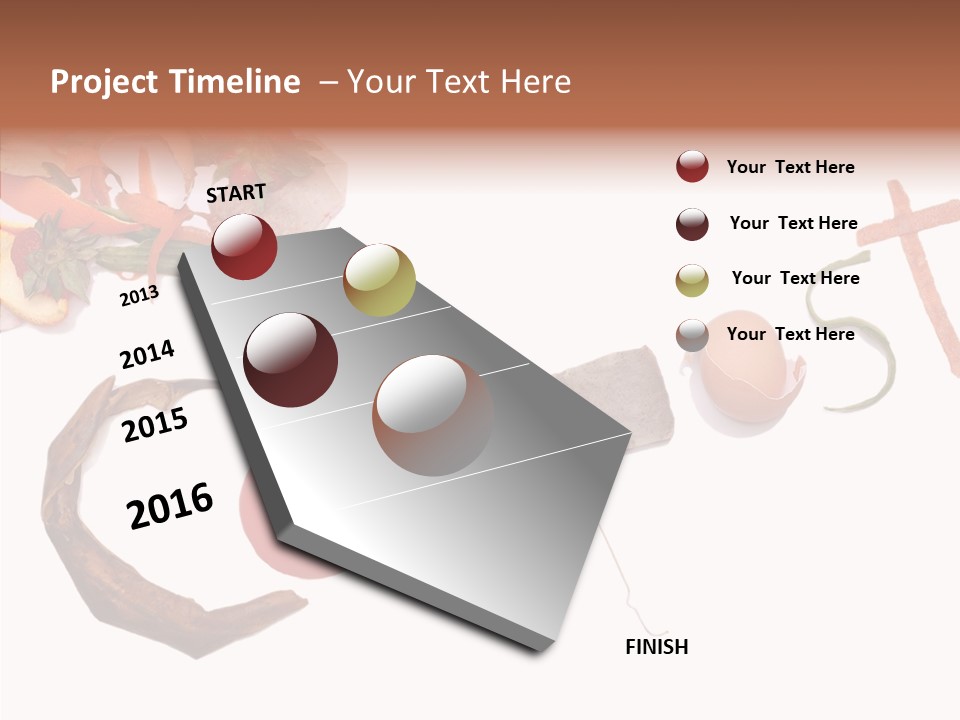 Project Timeline – Your Text Here

START

2013

2014

2015

2016

FINISH

Your Text Here

Your Text Here

Your Text Here

Your Text Here